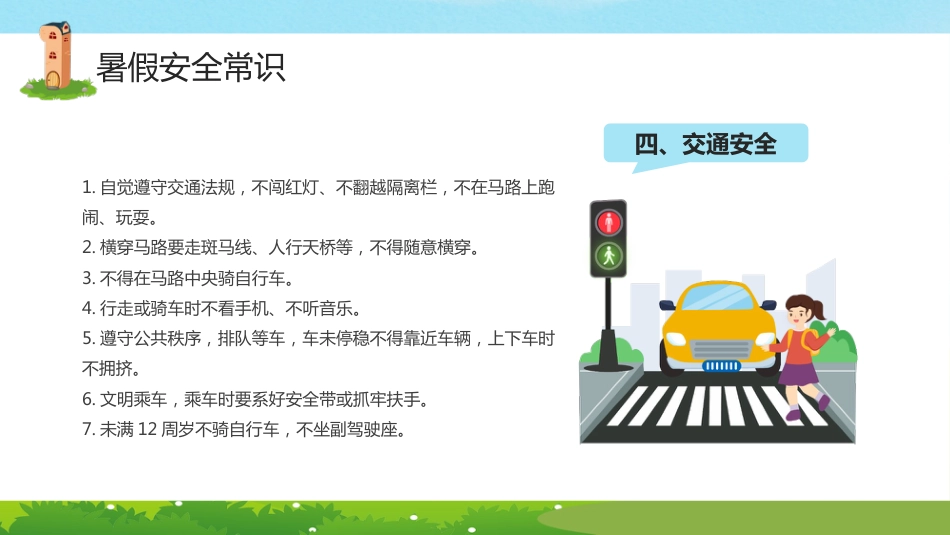 暑假安全常识

四、交通安全

1. 自觉遵守交通法规，不闯红灯、不翻越隔离栏，不在马路上跑闹、玩耍。
2. 横穿马路要走斑马线、人行天桥等，不得随意横穿。
3. 不得在马路中央骑自行车。
4. 行走或骑车时不看手机、不听音乐。
5. 遵守公共秩序，排队等车，车未停稳不得靠近车辆，上下车时不拥挤。
6. 文明乘车，乘车时要系好安全带或抓牢扶手。
7. 未满 12 周岁不骑自行车，不坐副驾驶座。